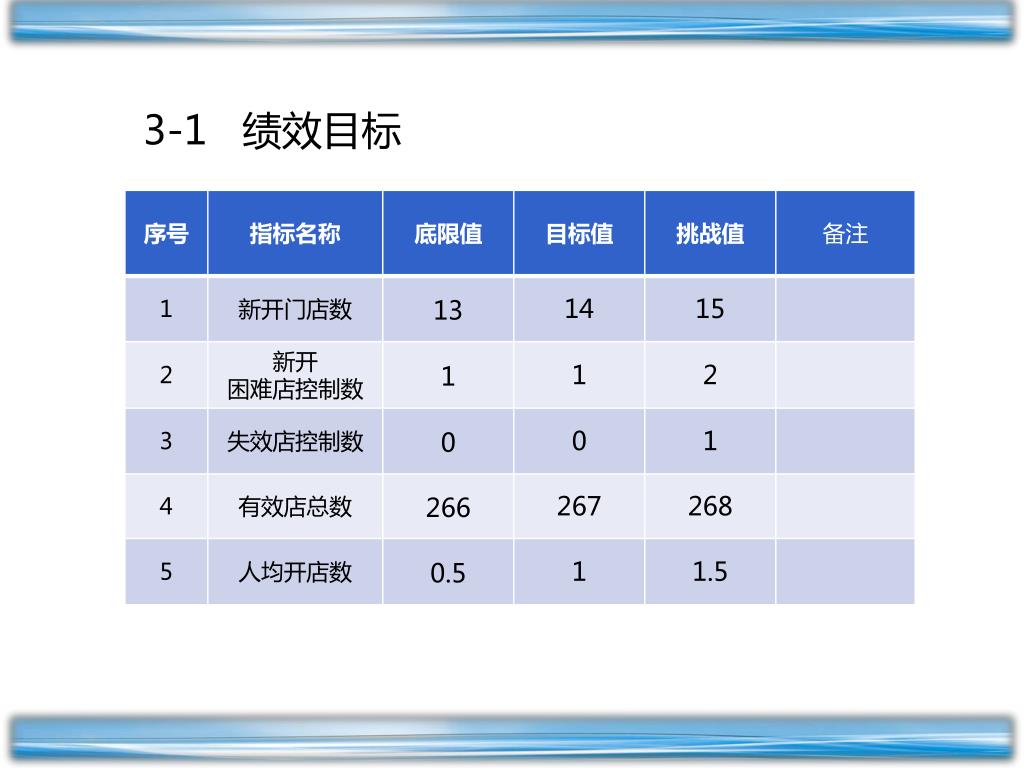 3-1 绩效目标

| 序号 | 指标名称 | 底限值 | 目标值 | 挑战值 | 备注 |
|---|---|---|---|---|---|
| 1 | 新开门店数 | 13 | 14 | 15 | |
| 2 | 新开 困难店控制数 | 1 | 1 | 2 | |
| 3 | 失效店控制数 | 0 | 0 | 1 | |
| 4 | 有效店总数 | 266 | 267 | 268 | |
| 5 | 人均开店数 | 0.5 | 1 | 1.5 | |